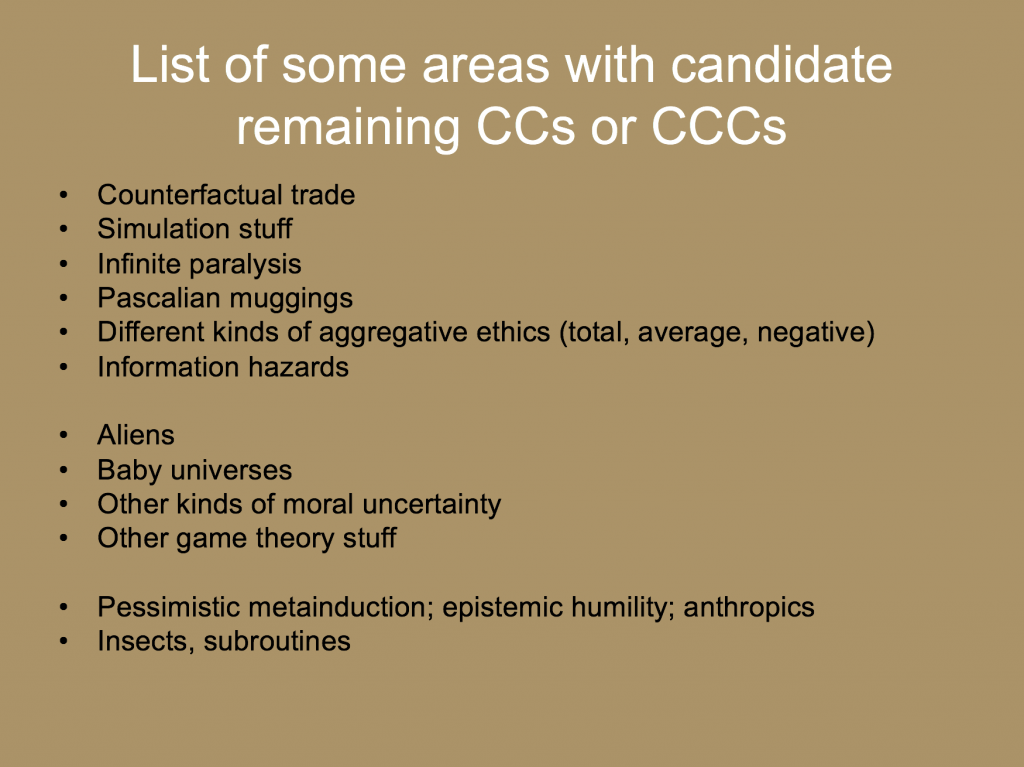 List of some areas with candidate remaining CCs or CCCs

• Counterfactual trade
• Simulation stuff
• Infinite paralysis
• Pascalian muggings
• Different kinds of aggregative ethics (total, average, negative)
• Information hazards

• Aliens
• Baby universes
• Other kinds of moral uncertainty
• Other game theory stuff

• Pessimistic metainduction; epistemic humility; anthropics
• Insects, subroutines